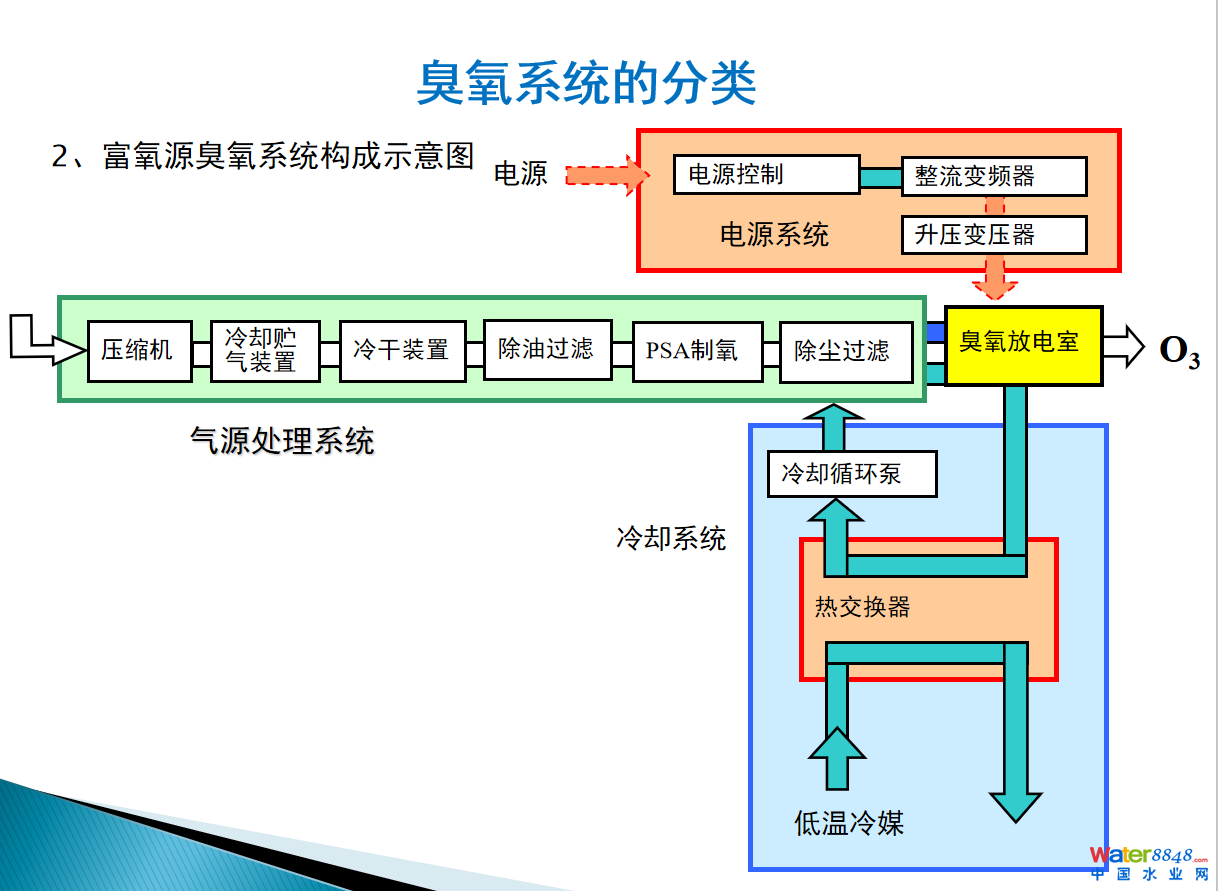 臭氧系统的分类

2、富氧源臭氧系统构成示意图

电源

电源控制

整流变频器

电源系统

升压变压器

压缩机

冷却贮气装置

冷干装置

除油过滤

PSA制氧

除尘过滤

臭氧放电室

$O_3$

气源处理系统

冷却循环泵

冷却系统

热交换器

低温冷媒

water8848.com
中国水业网